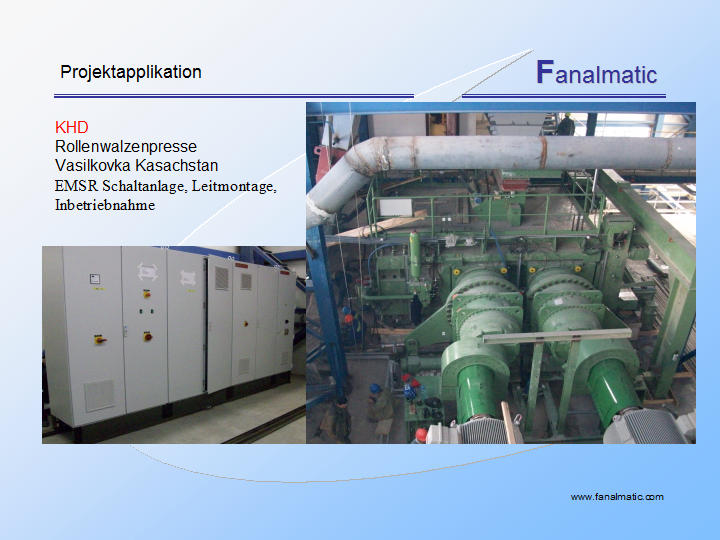 Projektapplikation

Fanalmatic

KHD
Rollenwalzenpresse
Vasilkovka Kasachstan
EMSR Schaltanlage, Leitmontage, Inbetriebnahme

www.fanalmatic.com